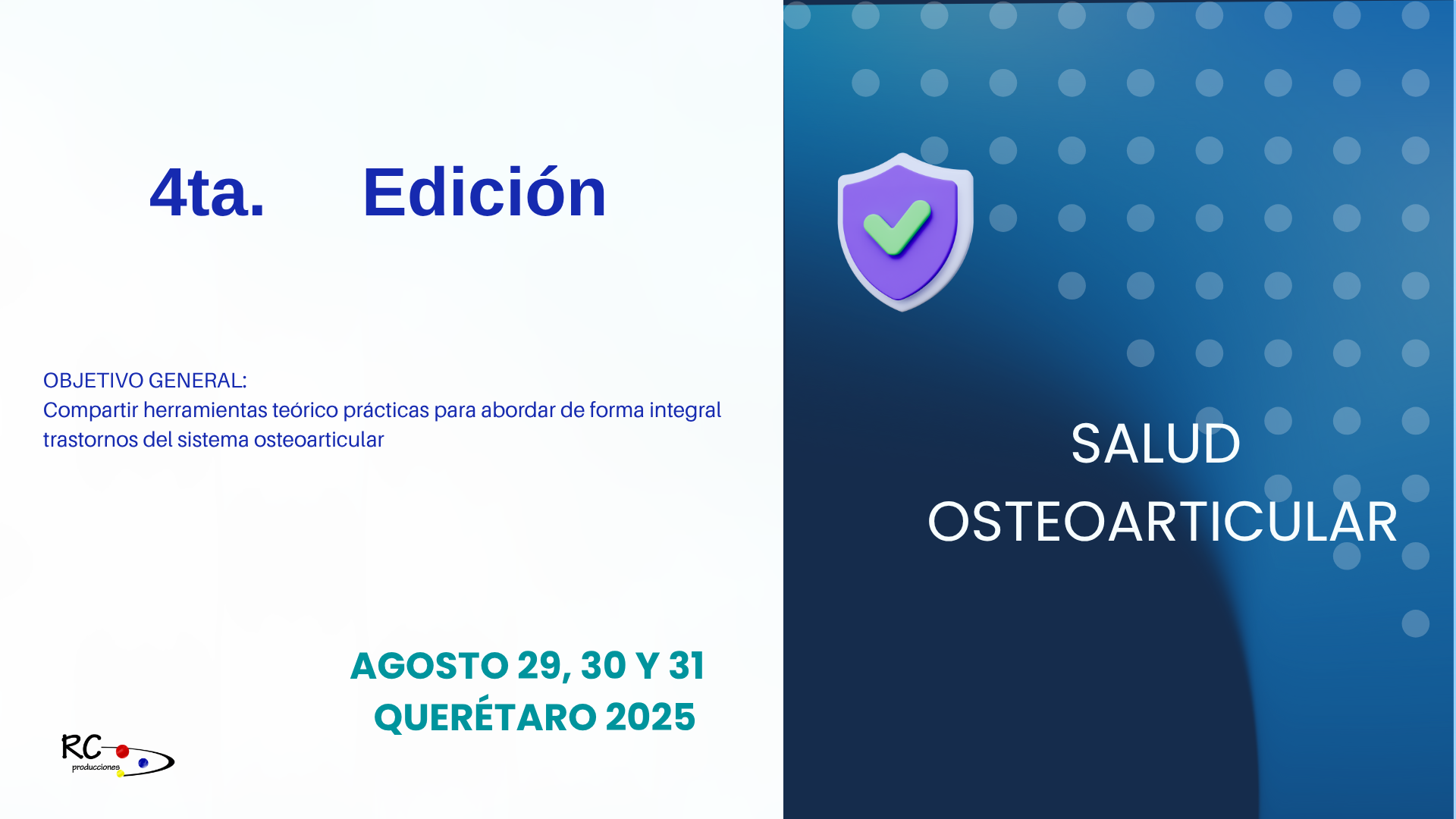 4ta. Edición

OBJETIVO GENERAL:
Compartir herramientas teórico prácticas para abordar de forma integral trastornos del sistema osteoarticular

AGOSTO 29, 30 Y 31
QUERÉTARO 2025

RC
producciones

SALUD
OSTEOARTICULAR